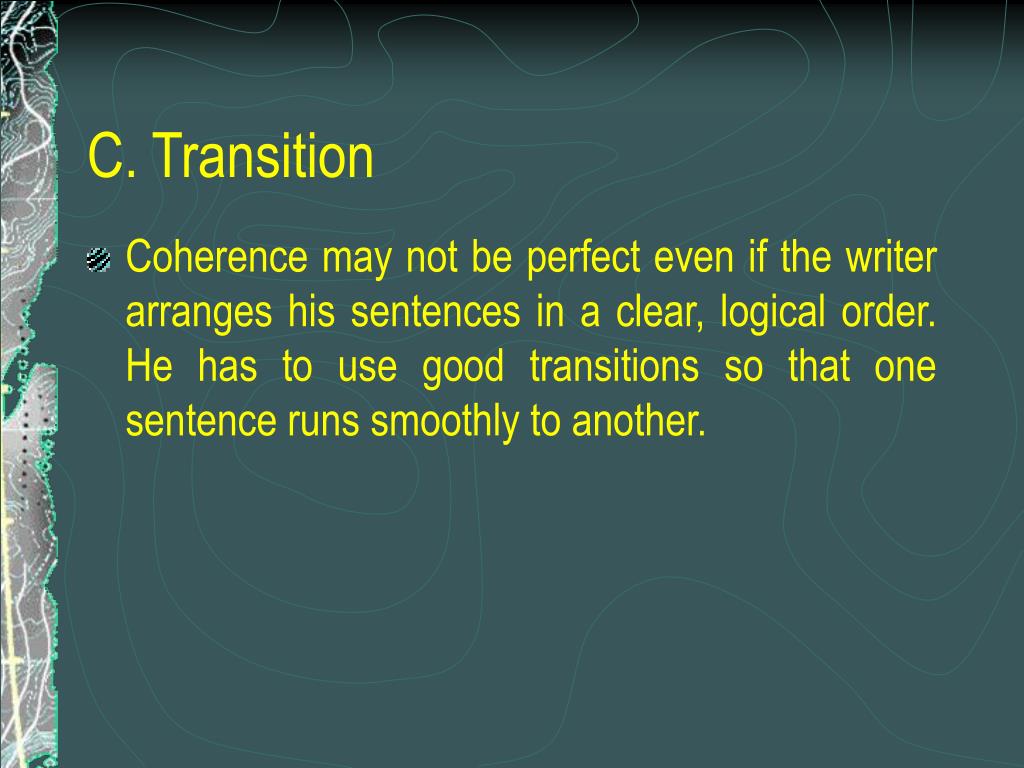 C. Transition

Coherence may not be perfect even if the writer arranges his sentences in a clear, logical order. He has to use good transitions so that one sentence runs smoothly to another.